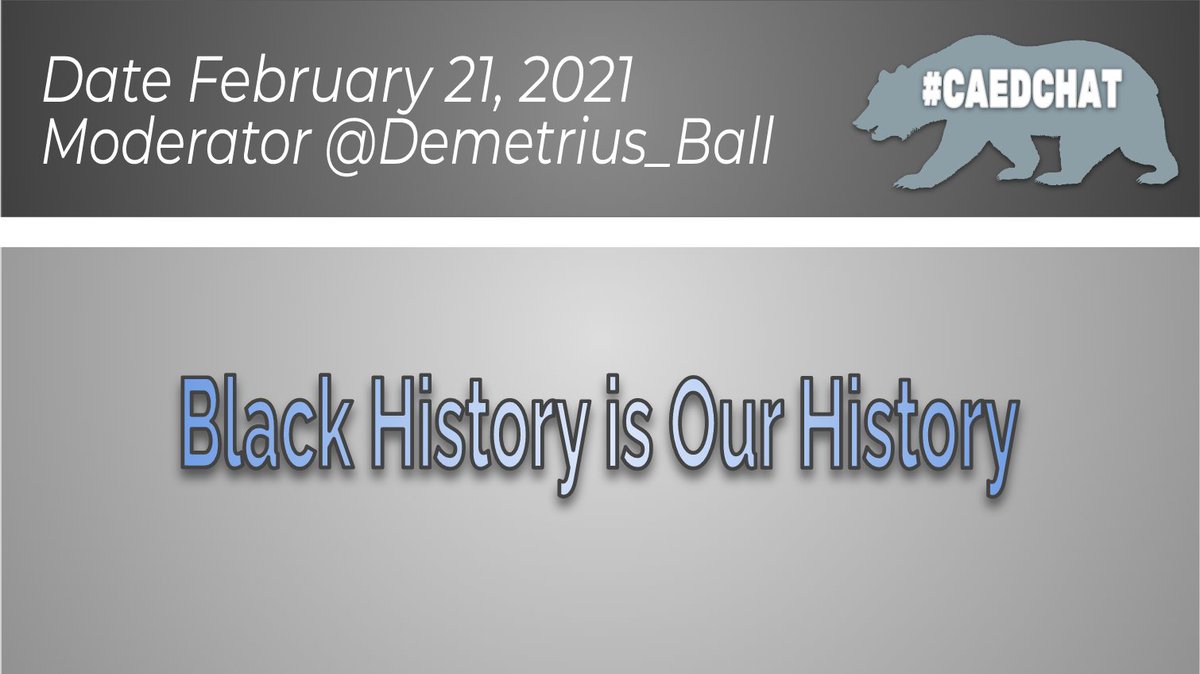 Date February 21, 2021
Moderator @Demetrius_Ball

#CAEDCHAT

Black History is Our History